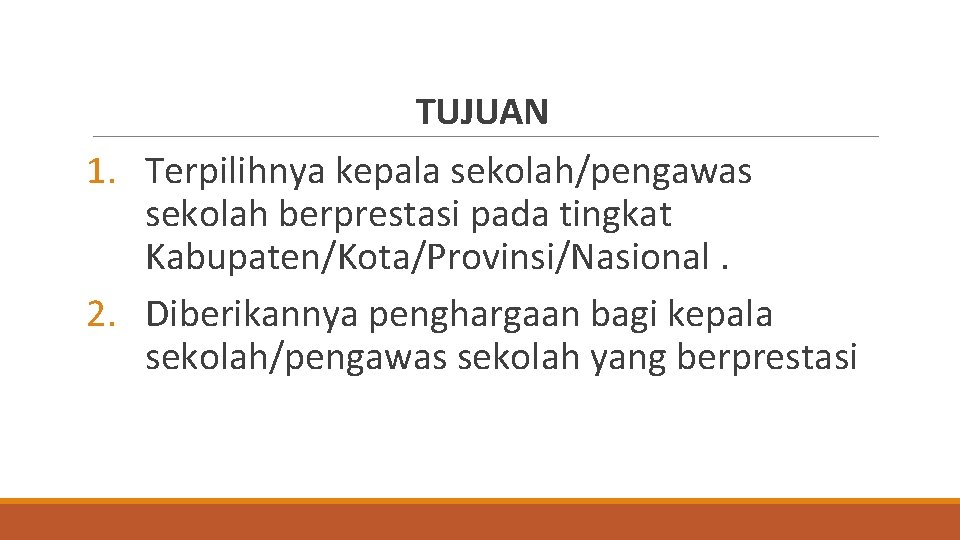 TUJUAN

1. Terpilihnya kepala sekolah/pengawas sekolah berprestasi pada tingkat Kabupaten/Kota/Provinsi/Nasional .

2. Diberikannya penghargaan bagi kepala sekolah/pengawas sekolah yang berprestasi